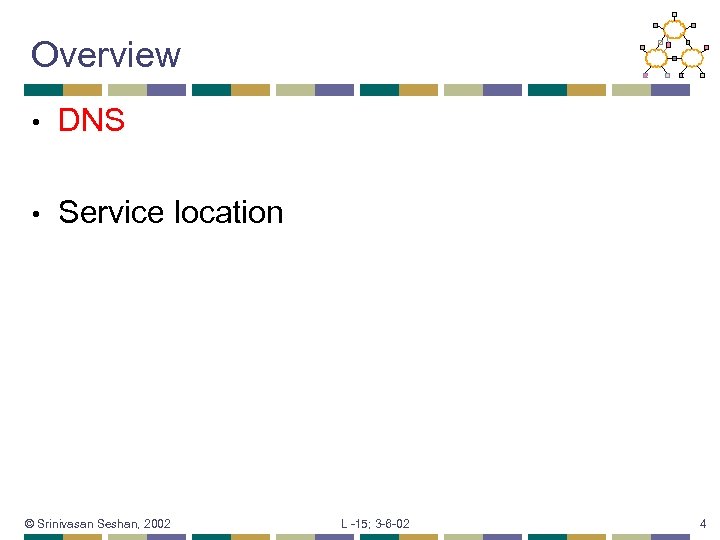 Overview

• DNS

• Service location

© Srinivasan Seshan, 2002 L -15; 3-6-02 4